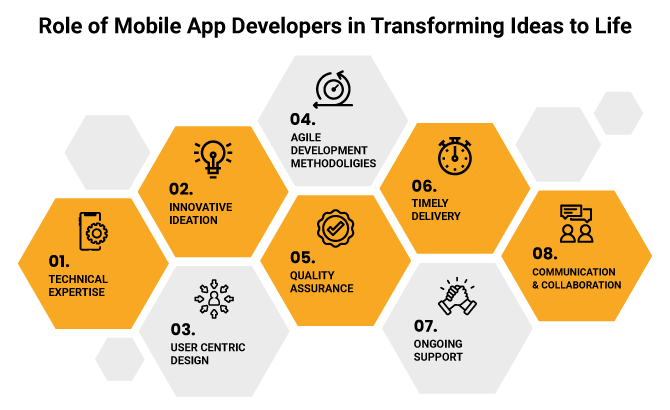 Role of Mobile App Developers in Transforming Ideas to Life

01.
TECHNICAL EXPERTISE

02.
INNOVATIVE IDEATION

03.
USER CENTRIC DESIGN

04.
AGILE DEVELOPMENT METHODOLIGIES

05.
QUALITY ASSURANCE

06.
TIMELY DELIVERY

07.
ONGOING SUPPORT

08.
COMMUNICATION & COLLABORATION